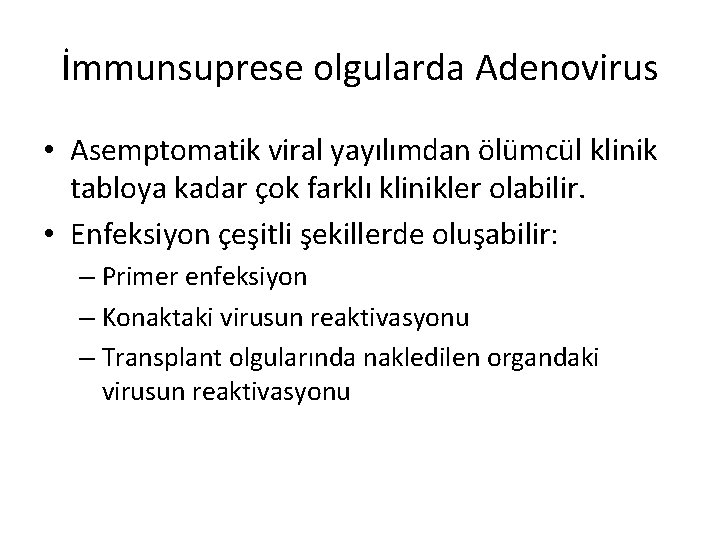 İmmunsuprese olgularda Adenovirus

• Asemptomatik viral yayılımdan ölümcül klinik tabloya kadar çok farklı klinikler olabilir.
• Enfeksiyon çeşitli şekillerde oluşabilir:
– Primer enfeksiyon
– Konaktaki virusun reaktivasyonu
– Transplant olgularında nakledilen organdaki virusun reaktivasyonu